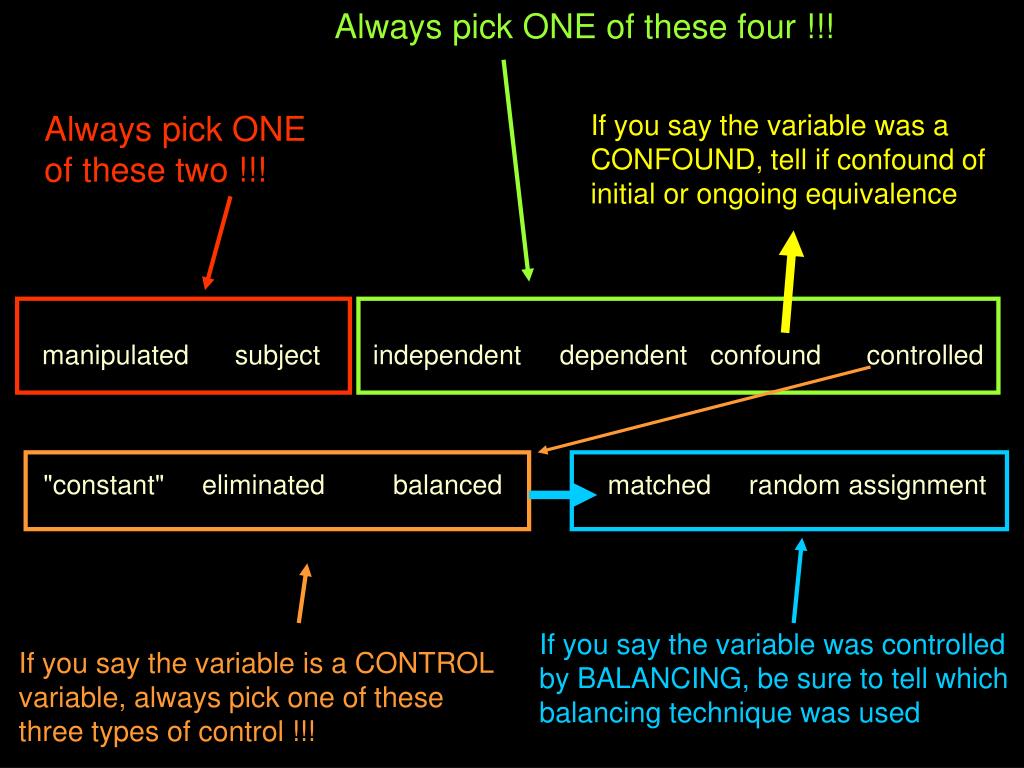 Always pick ONE of these four !!!

Always pick ONE of these two !!!

If you say the variable was a CONFOUND, tell if confound of initial or ongoing equivalence

manipulated subject

independent dependent confound controlled

"constant" eliminated balanced

matched random assignment

If you say the variable is a CONTROL variable, always pick one of these three types of control !!!

If you say the variable was controlled by BALANCING, be sure to tell which balancing technique was used